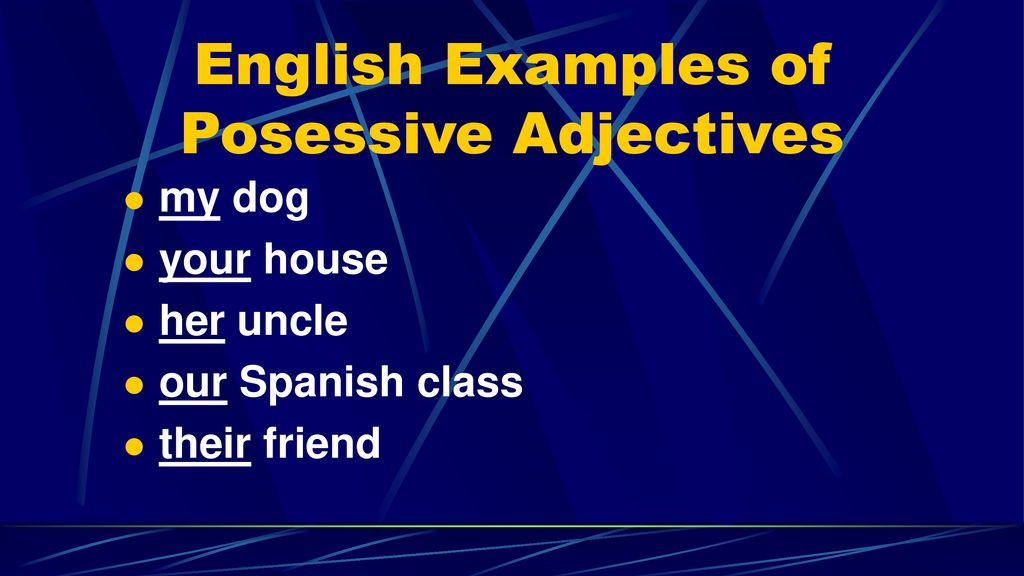 English Examples of Posessive Adjectives

- my dog
- your house
- her uncle
- our Spanish class
- their friend